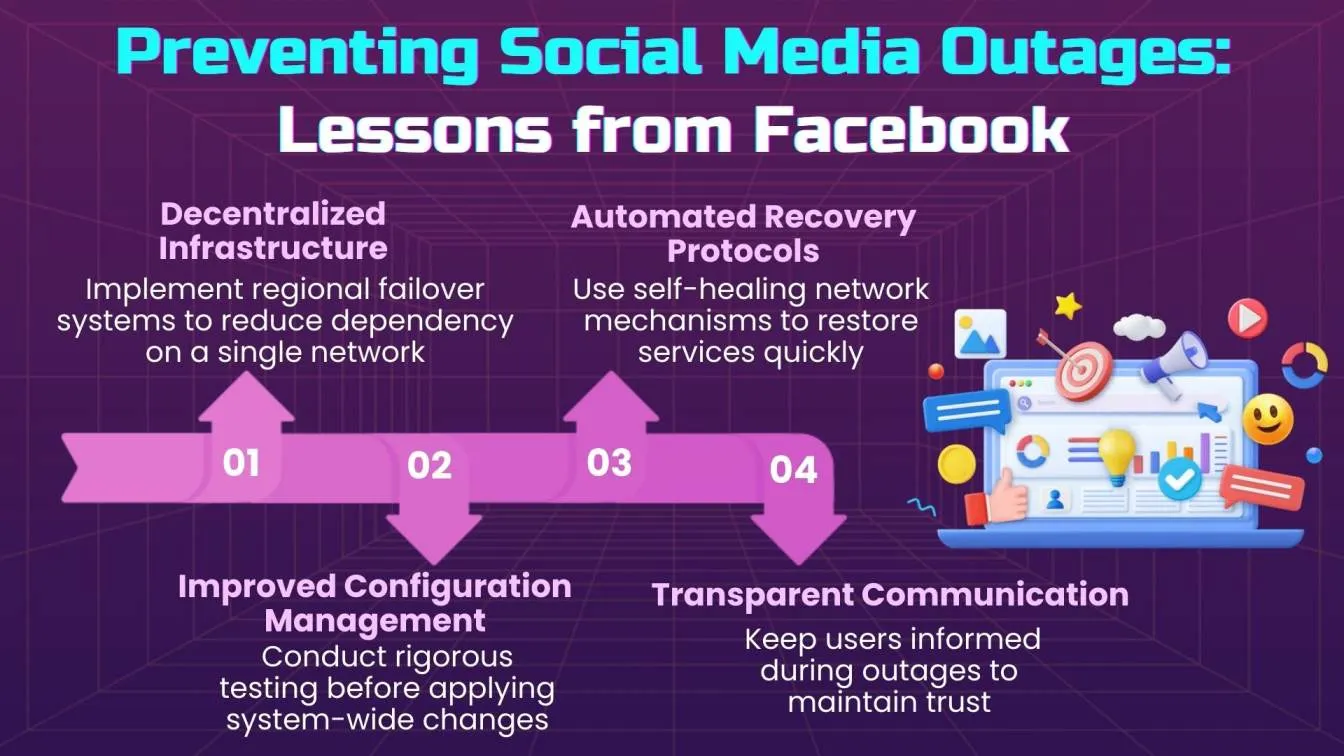 Preventing Social Media Outages: Lessons from Facebook

Decentralized Infrastructure
Implement regional failover systems to reduce dependency on a single network

Automated Recovery Protocols
Use self-healing network mechanisms to restore services quickly

01

02

03

04

Improved Configuration Management
Conduct rigorous testing before applying system-wide changes

Transparent Communication
Keep users informed during outages to maintain trust